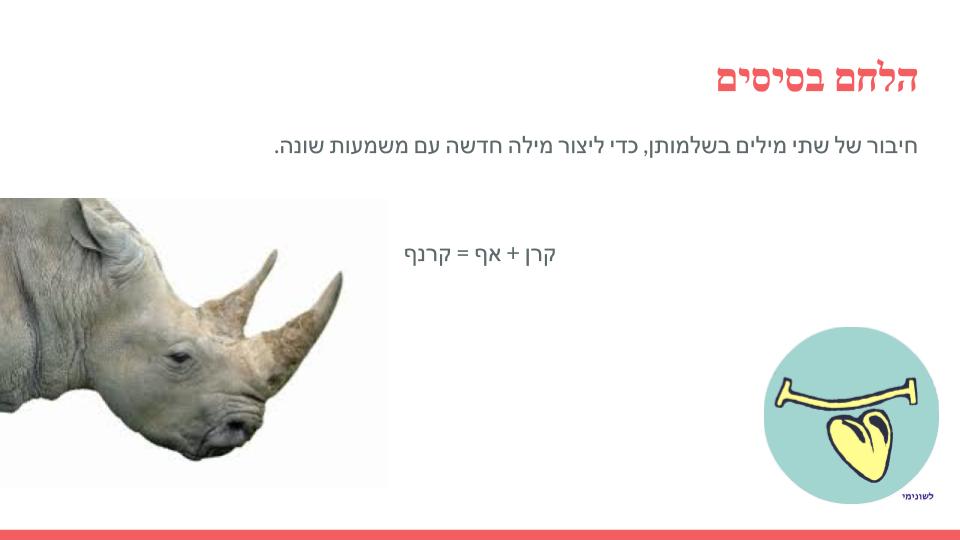 הלחם בסיסים

חיבור של שתי מילים בשלמותן, כדי ליצור מילה חדשה עם משמעות שונה.

קרן + אף = קרנף

לשונימי